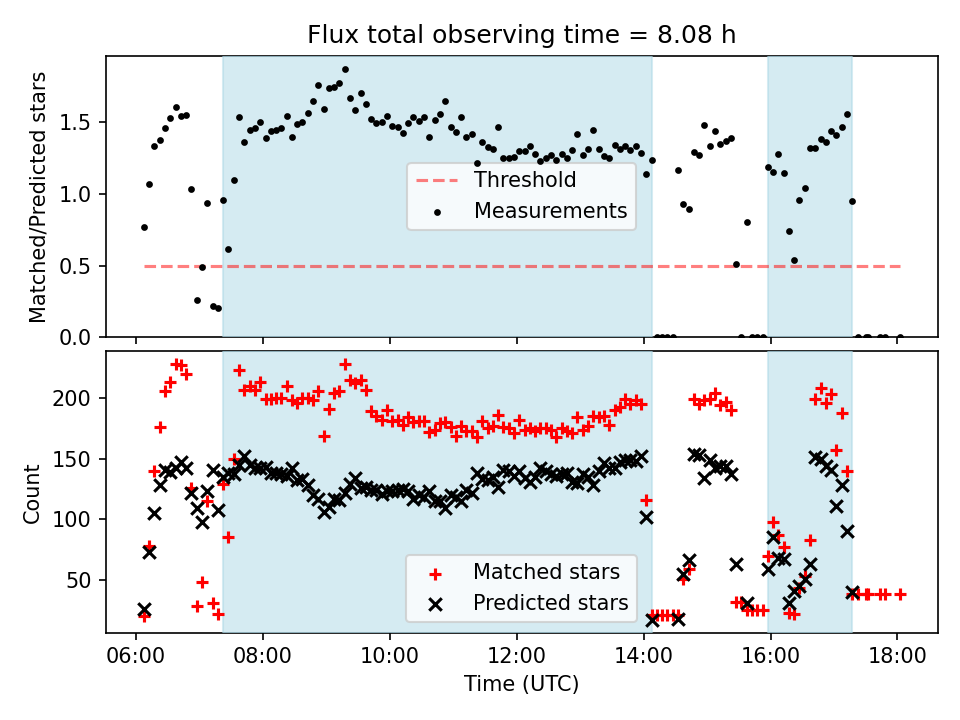 Flux total observing time = 8.08 h

Matched/Predicted stars

1.5
1.0
0.5
0.0

Threshold
Measurements

Count

200
150
100
50

Matched stars
Predicted stars

06:00
08:00
10:00
12:00
14:00
16:00
18:00

Time (UTC)